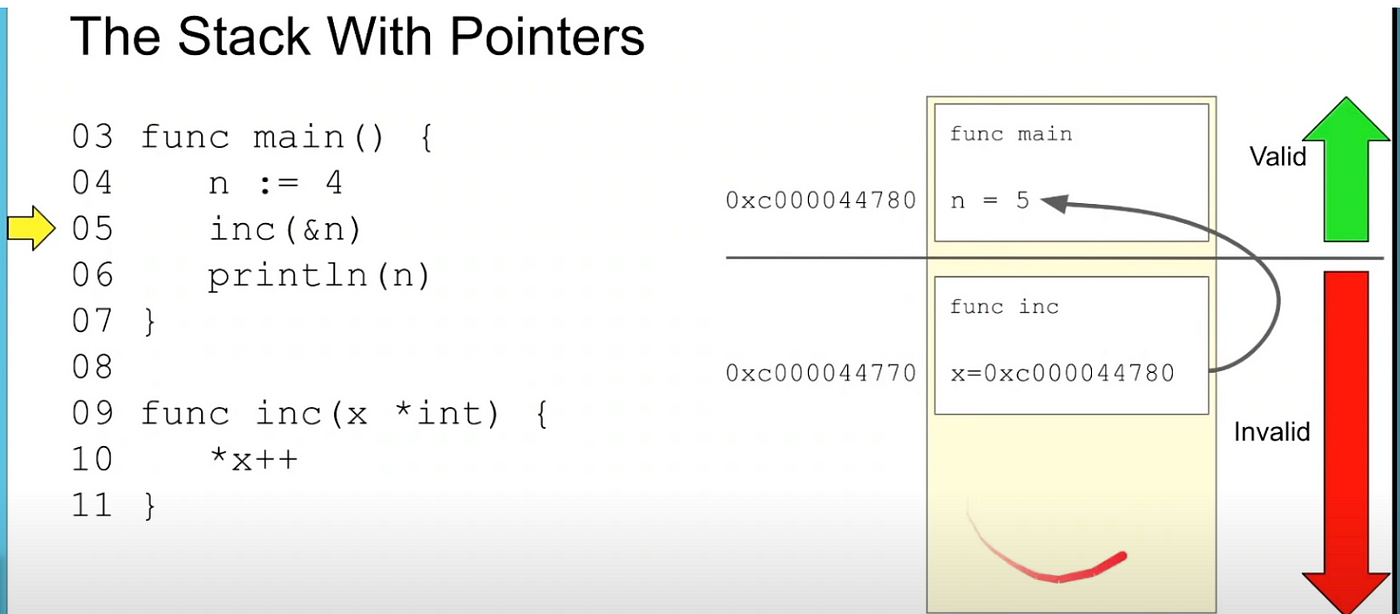 The Stack With Pointers

03 func main() {
04     n := 4
05     inc(&n)
06     println(n)
07 }
08
09 func inc(x *int) {
10     *x++
11 }

func main

0xc000044780 n = 5

func inc

0xc000044770 x=0xc000044780

Valid

Invalid